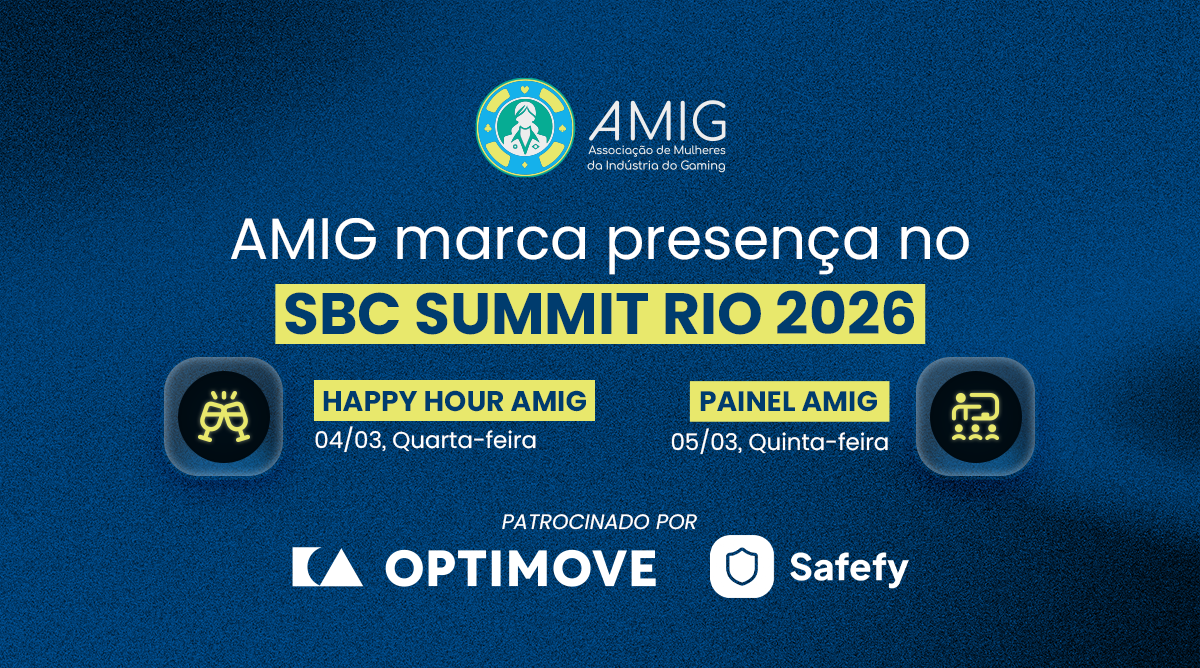 AMIG
Associação de Mulheres da Indústria do Gaming

AMIG marca presença no
SBC SUMMIT RIO 2026

HAPPY HOUR AMIG
04/03, Quarta-feira

PAINEL AMIG
05/03, Quinta-feira

PATROCINADO POR
OPTIMOVE
Safefy